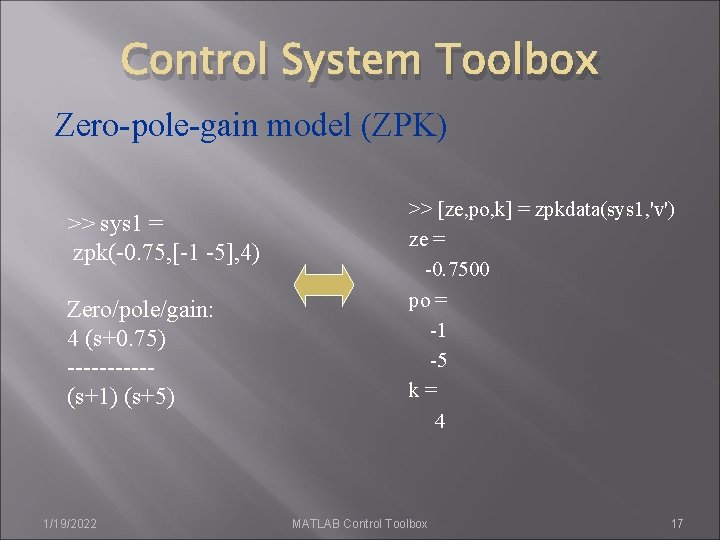 Control System Toolbox

Zero-pole-gain model (ZPK)

>> sys1 =
zpk(-0.75,[-1 -5],4)

Zero/pole/gain:
4 (s+0.75)
-----------
(s+1) (s+5)

>> [ze,po,k] = zpkdata(sys1,'v')
ze =
-0.7500
po =
-1
-5
k =
4

1/19/2022

MATLAB Control Toolbox

17